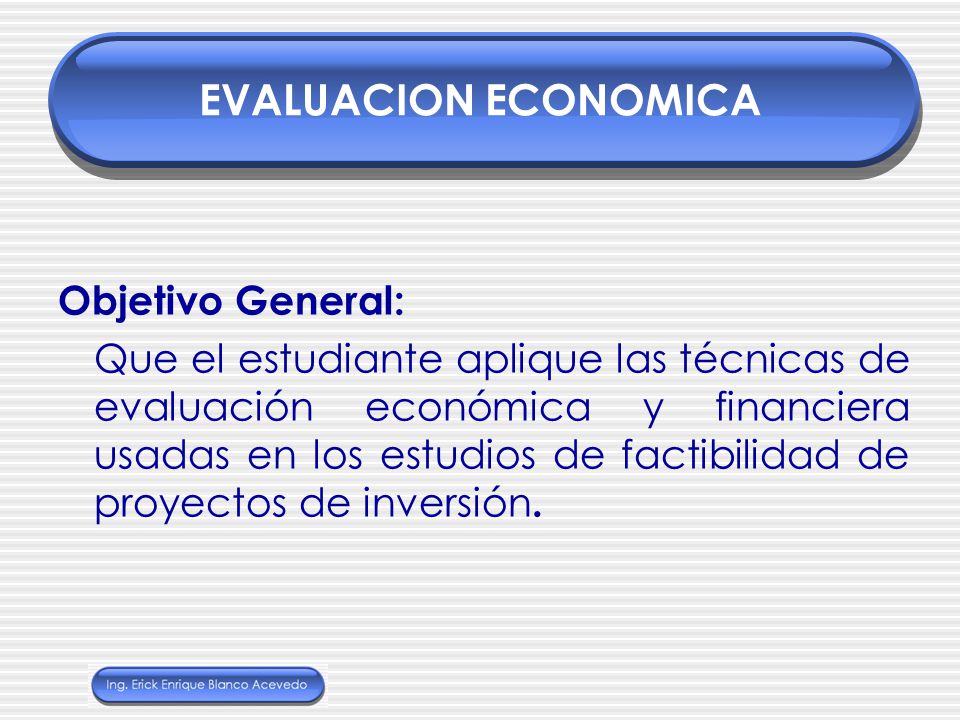 EVALUACION ECONOMICA

Objetivo General:

Que el estudiante aplique las técnicas de evaluación económica y financiera usadas en los estudios de factibilidad de proyectos de inversión.

Ing. Erick Enrique Blanco Acevedo